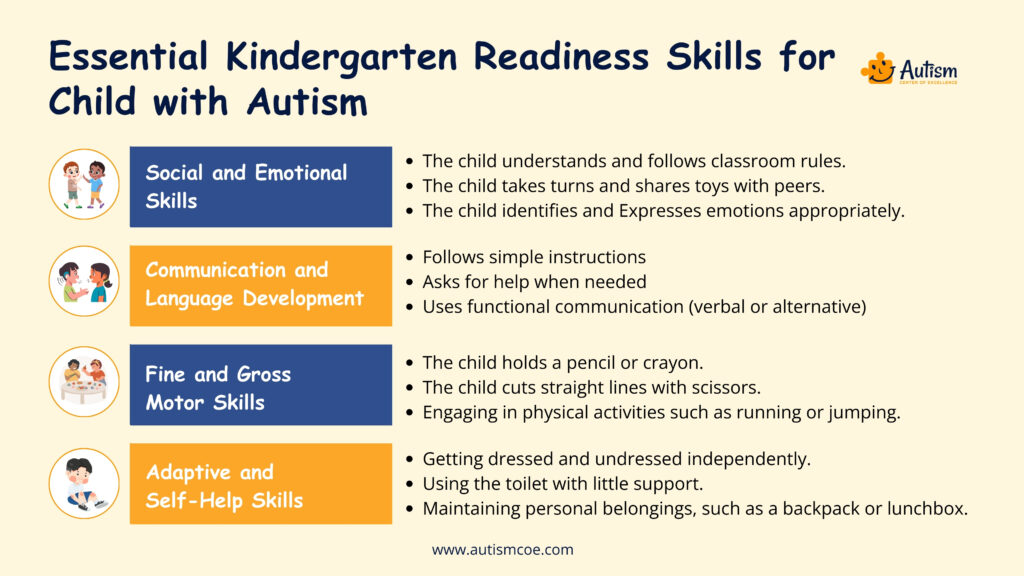 Essential Kindergarten Readiness Skills for Child with Autism

Autism
CENTER OF EXCELLENCE

Social and Emotional Skills

- The child understands and follows classroom rules.
- The child takes turns and shares toys with peers.
- The child identifies and Expresses emotions appropriately.

Communication and Language Development

- Follows simple instructions
- Asks for help when needed
- Uses functional communication (verbal or alternative)

Fine and Gross Motor Skills

- The child holds a pencil or crayon.
- The child cuts straight lines with scissors.
- Engaging in physical activities such as running or jumping.

Adaptive and Self-Help Skills

- Getting dressed and undressed independently.
- Using the toilet with little support.
- Maintaining personal belongings, such as a backpack or lunchbox.

www.autismcoe.com